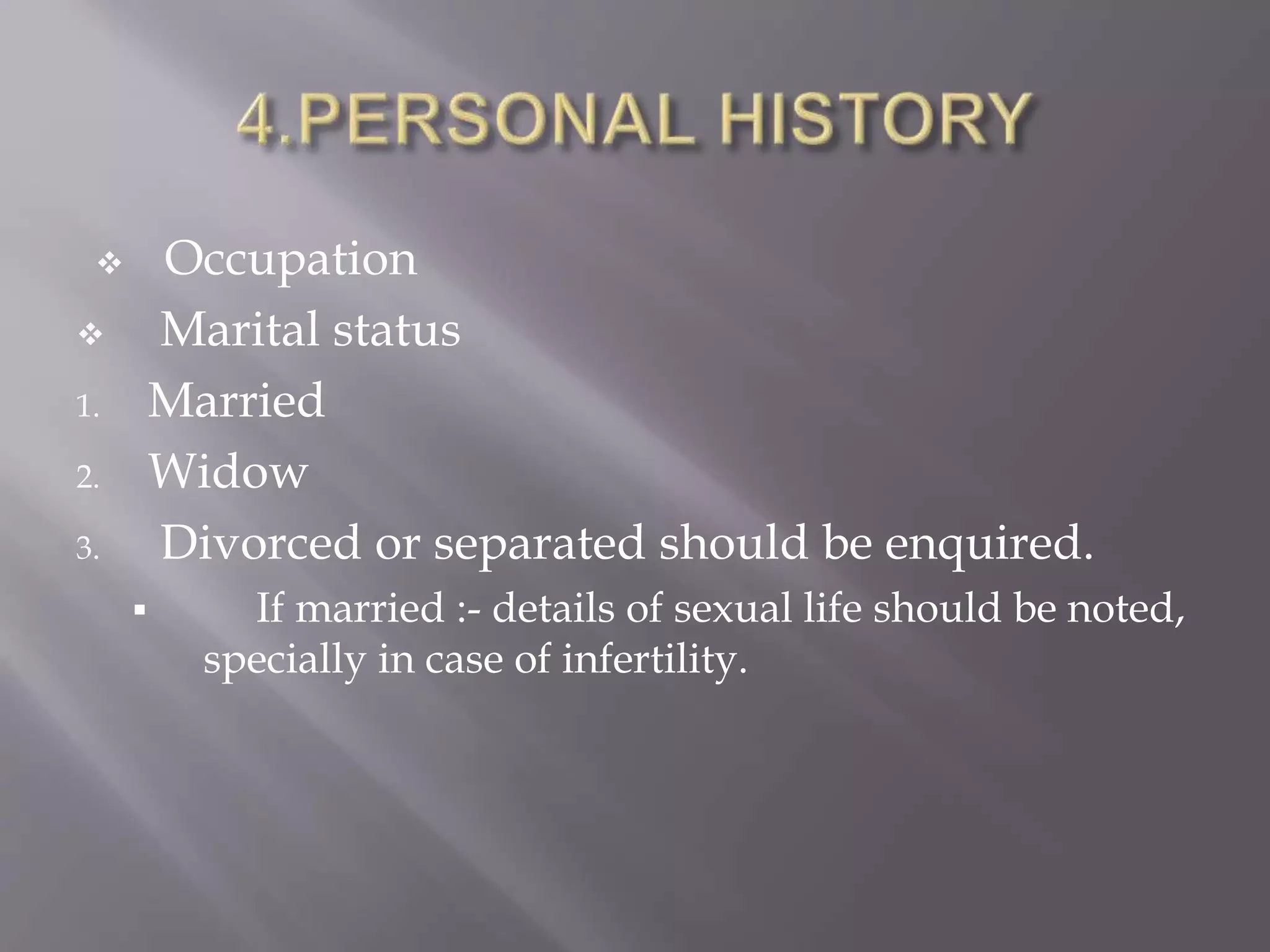 4.PERSONAL HISTORY

❖ Occupation
❖ Marital status
1. Married
2. Widow
3. Divorced or separated should be enquired.
▪ If married :- details of sexual life should be noted, specially in case of infertility.